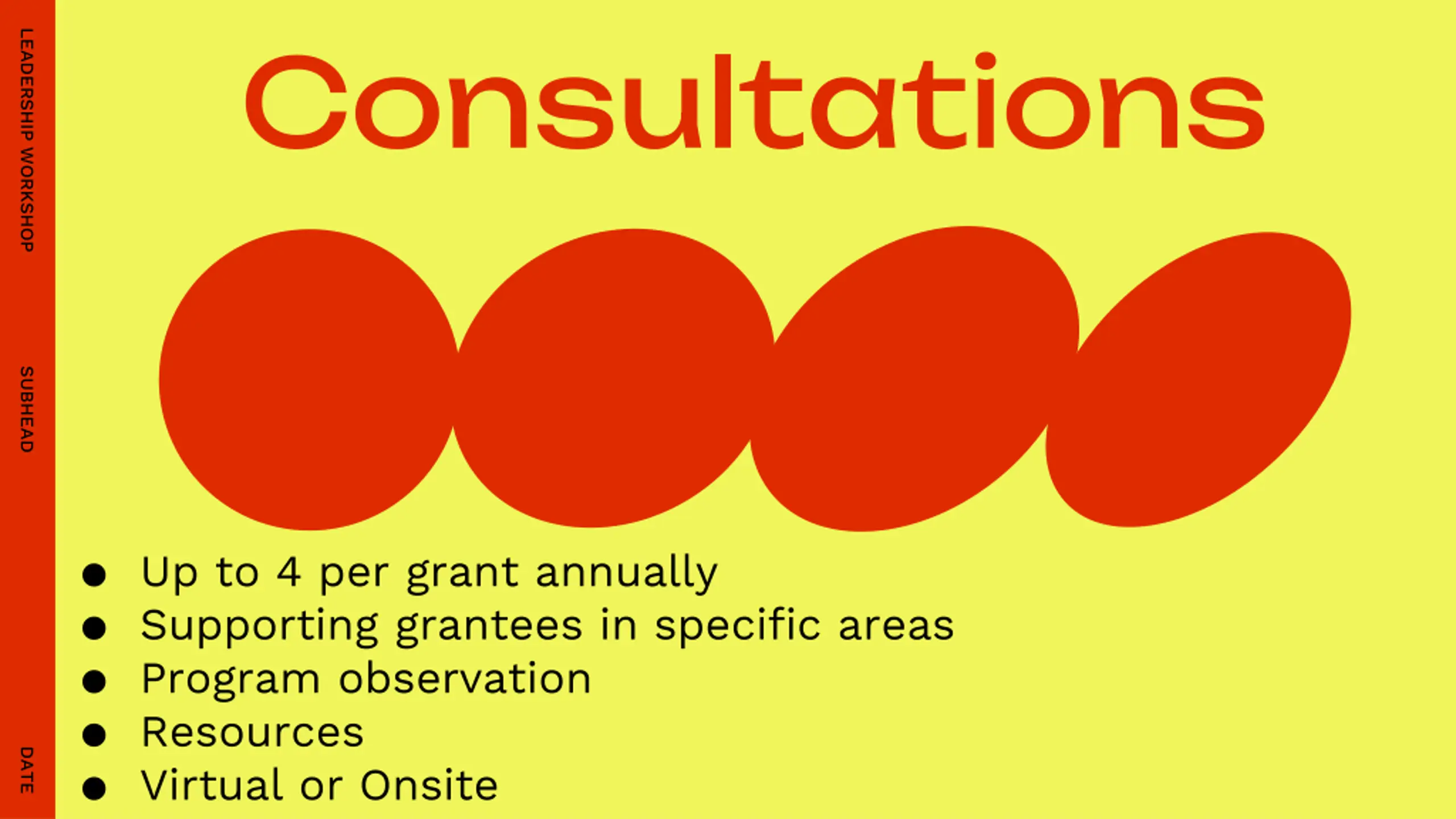 LEADERSHIP WORKSHOP SUBHEAD DATE

Consultations

- Up to 4 per grant annually
- Supporting grantees in specific areas
- Program observation
- Resources
- Virtual or Onsite